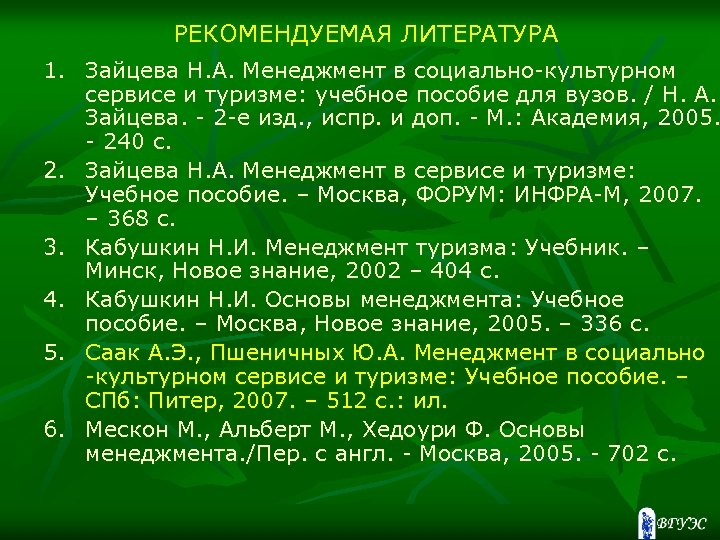 РЕКОМЕНДУЕМАЯ ЛИТЕРАТУРА

1. Зайцева Н.А. Менеджмент в социально-культурном сервисе и туризме: учебное пособие для вузов. / Н. А. Зайцева. - 2-е изд., испр. и доп. - М.: Академия, 2005. - 240 с.

2. Зайцева Н.А. Менеджмент в сервисе и туризме: Учебное пособие. – Москва, ФОРУМ: ИНФРА-М, 2007. – 368 с.

3. Кабушкин Н.И. Менеджмент туризма: Учебник. – Минск, Новое знание, 2002 – 404 с.

4. Кабушкин Н.И. Основы менеджмента: Учебное пособие. – Москва, Новое знание, 2005. – 336 с.

5. Саак А.Э., Пшеничных Ю.А. Менеджмент в социально -культурном сервисе и туризме: Учебное пособие. – СПб: Питер, 2007. – 512 с.: ил.

6. Мескон М., Альберт М., Хедоури Ф. Основы менеджмента./Пер. с англ. - Москва, 2005. - 702 с.

ВГУЭС